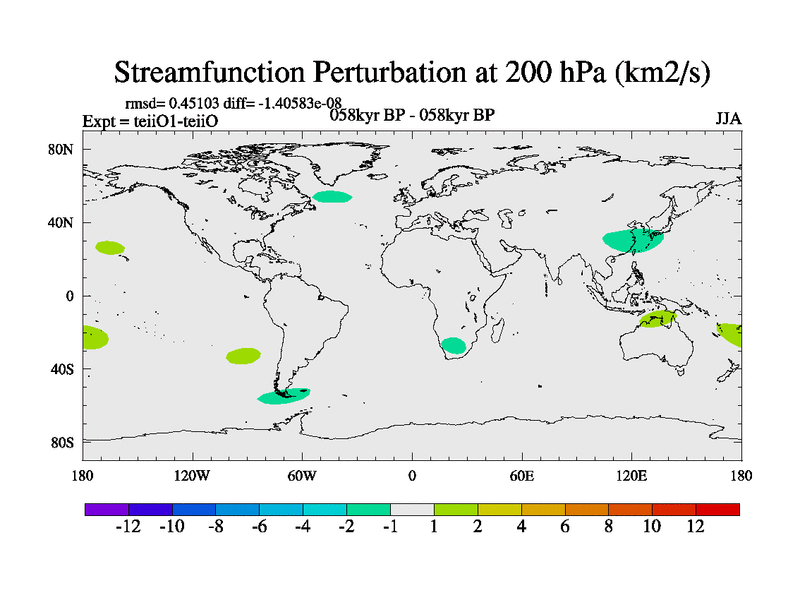 Streamfunction Perturbation at 200 hPa (km2/s)

rmsd= 0.45103 diff= -1.40583e-08

Expt = teiiO1-teiiO

058kyr BP - 058kyr BP

JJA

80N
40N
0
40S
80S

180
120W
60W
0
60E
120E
180

-12 -10 -8 -6 -4 -2 -1 1 2 4 6 8 10 12